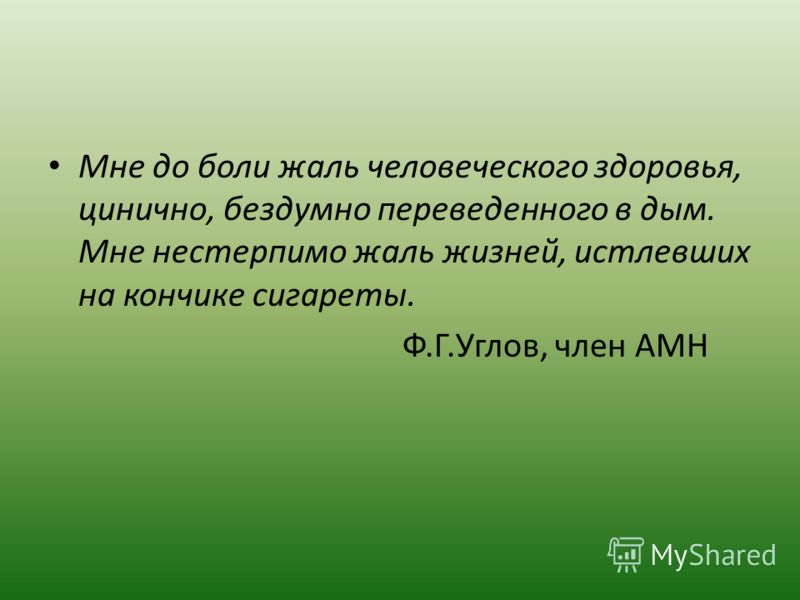 • Мне до боли жаль человеческого здоровья, цинично, бездумно переведенного в дым. Мне нестерпимо жаль жизней, истлевших на кончике сигареты.

Ф.Г.Углов, член АМН

MyShared